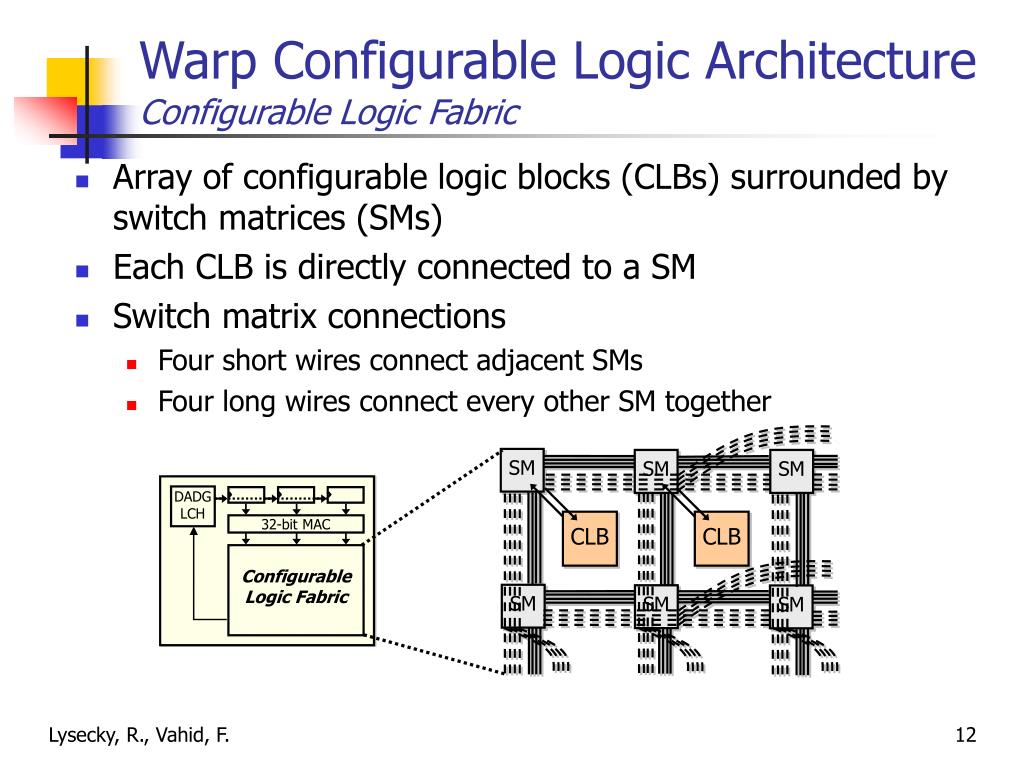 Warp Configurable Logic Architecture
Configurable Logic Fabric

Array of configurable logic blocks (CLBs) surrounded by switch matrices (SMs)
Each CLB is directly connected to a SM
Switch matrix connections
Four short wires connect adjacent SMs
Four long wires connect every other SM together

DADG LCH
32-bit MAC
Configurable Logic Fabric

SM
SM
SM
CLB
CLB
SM
SM
SM

Lysecky, R., Vahid, F.
12